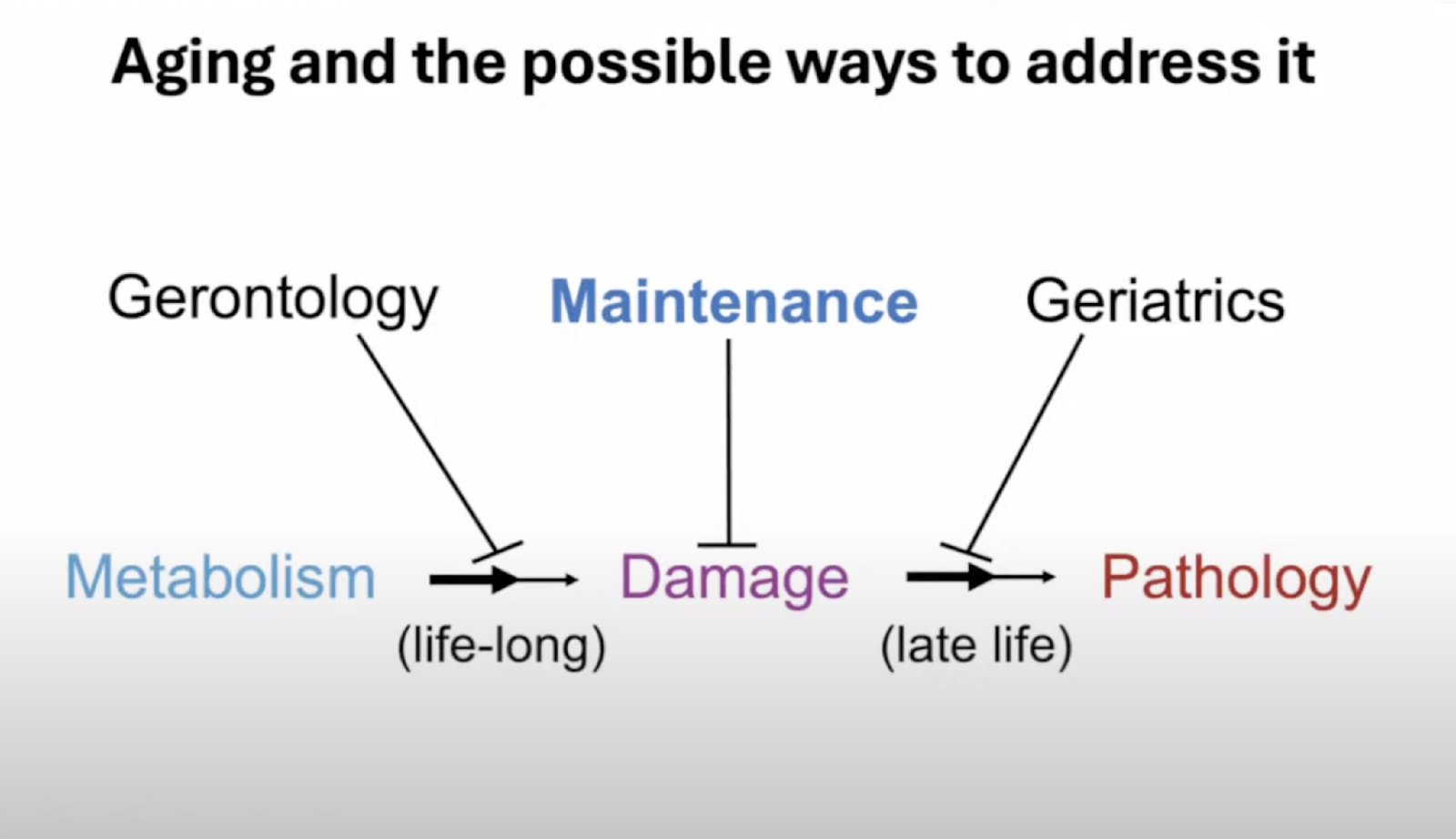 Aging and the possible ways to address it

Gerontology

Maintenance

Geriatrics

Metabolism

(life-long)

Damage

(late life)

Pathology